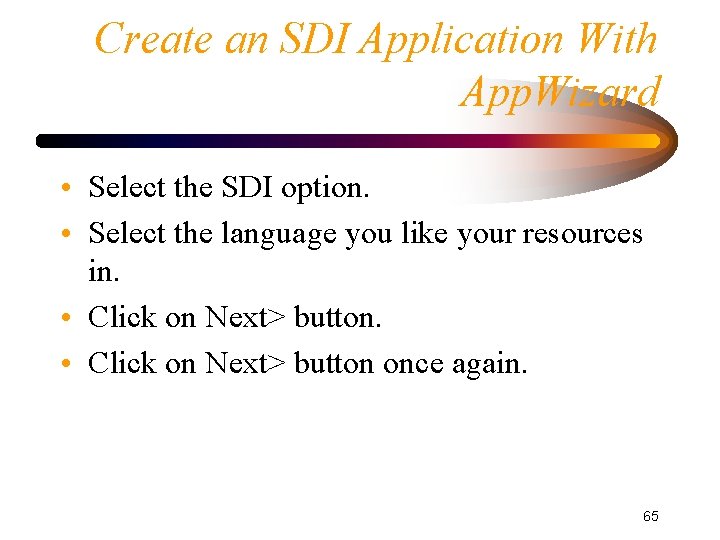 Create an SDI Application With AppWizard

• Select the SDI option.
• Select the language you like your resources in.
• Click on Next> button.
• Click on Next> button once again.

65